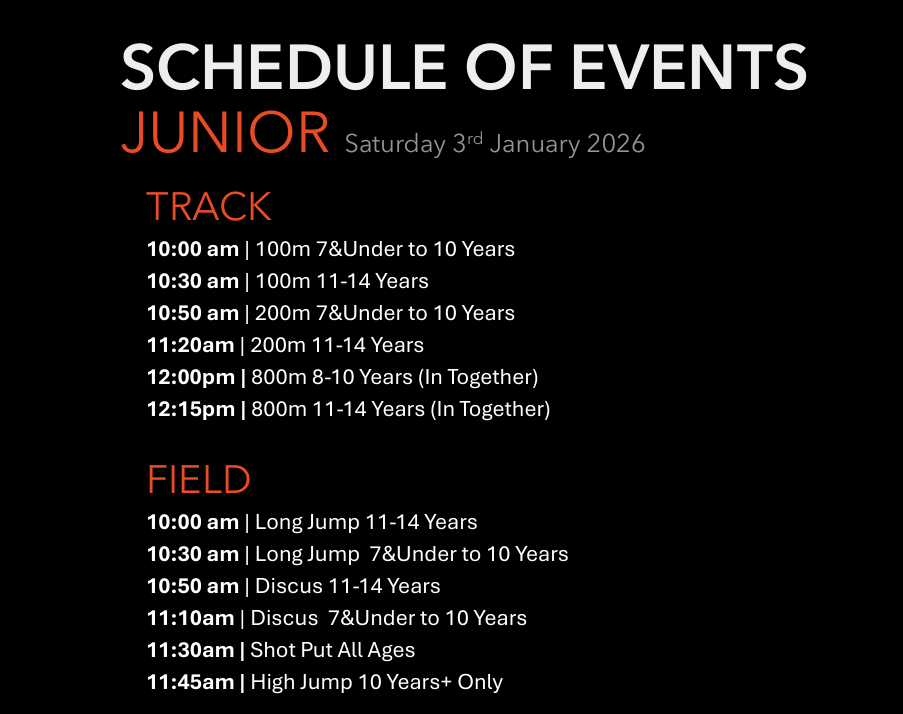 SCHEDULE OF EVENTS

JUNIOR Saturday 3rd January 2026

TRACK

10:00 am | 100m 7&Under to 10 Years
10:30 am | 100m 11-14 Years
10:50 am | 200m 7&Under to 10 Years
11:20am | 200m 11-14 Years
12:00pm | 800m 8-10 Years (In Together)
12:15pm | 800m 11-14 Years (In Together)

FIELD

10:00 am | Long Jump 11-14 Years
10:30 am | Long Jump 7&Under to 10 Years
10:50 am | Discus 11-14 Years
11:10am | Discus 7&Under to 10 Years
11:30am | Shot Put All Ages
11:45am | High Jump 10 Years+ Only